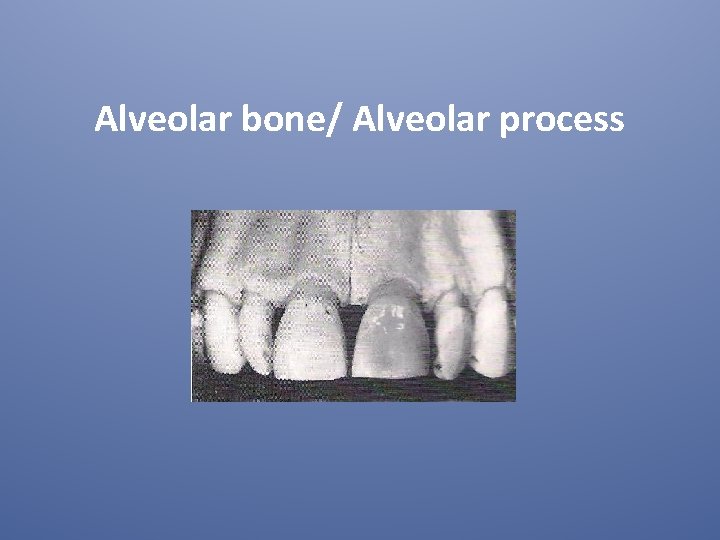 Alveolar bone/ Alveolar process